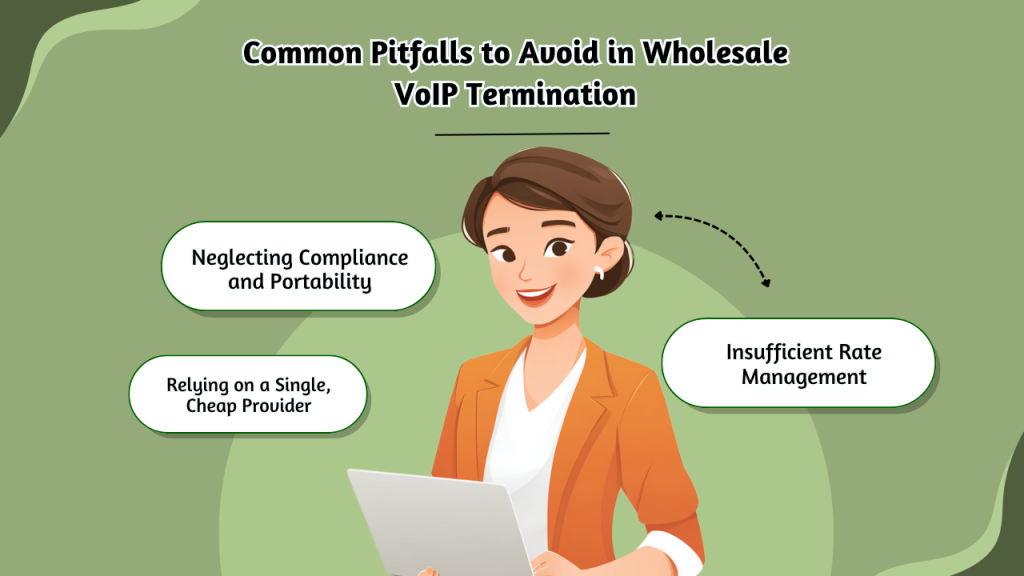 Common Pitfalls to Avoid in Wholesale VoIP Termination

Neglecting Compliance and Portability

Relying on a Single, Cheap Provider

Insufficient Rate Management